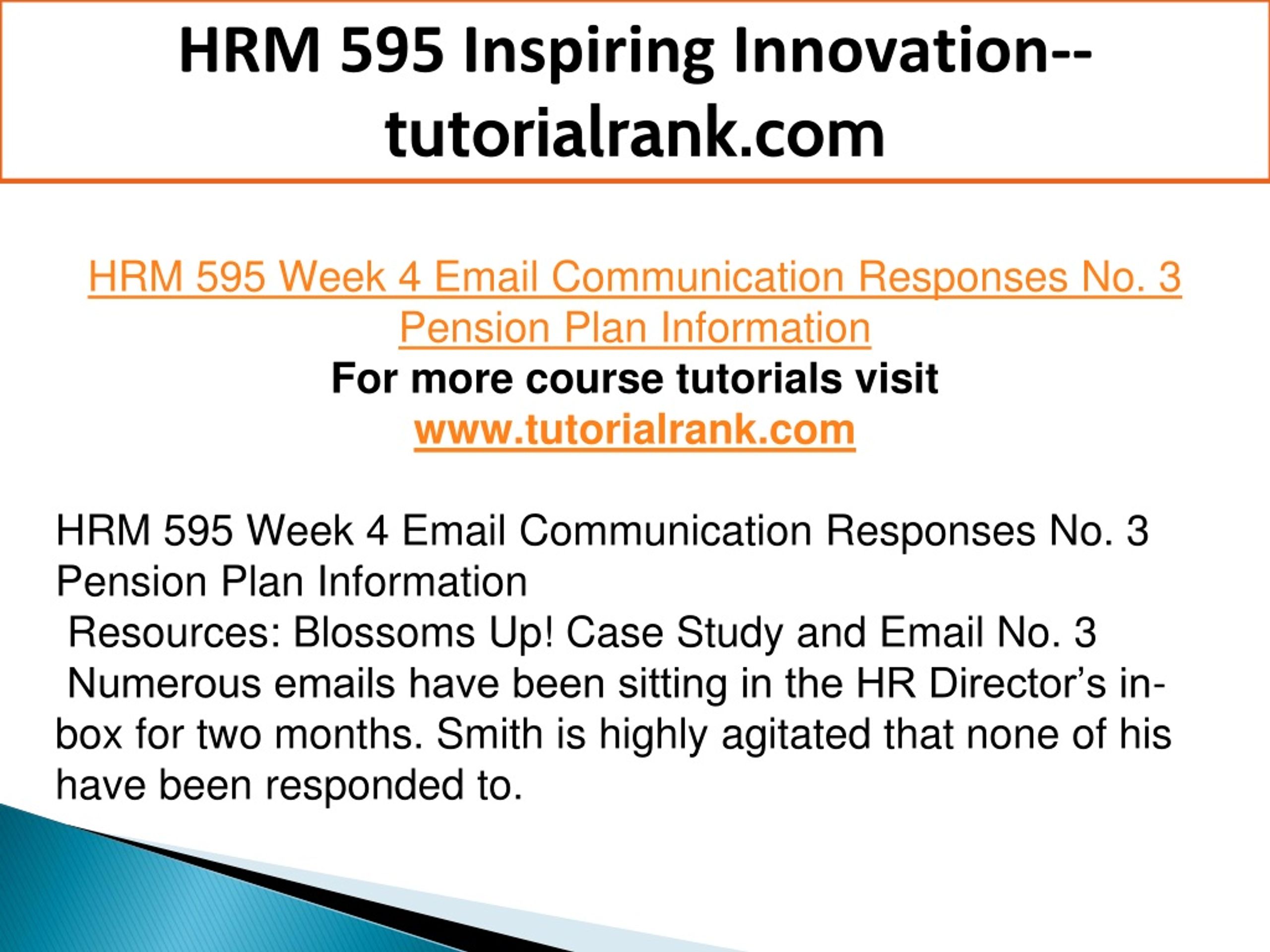 HRM 595 Inspiring Innovation--tutorialrank.com

HRM 595 Week 4 Email Communication Responses No. 3 Pension Plan Information
For more course tutorials visit
www.tutorialrank.com

HRM 595 Week 4 Email Communication Responses No. 3 Pension Plan Information
Resources: Blossoms Up! Case Study and Email No. 3
Numerous emails have been sitting in the HR Director's in-box for two months. Smith is highly agitated that none of his have been responded to.